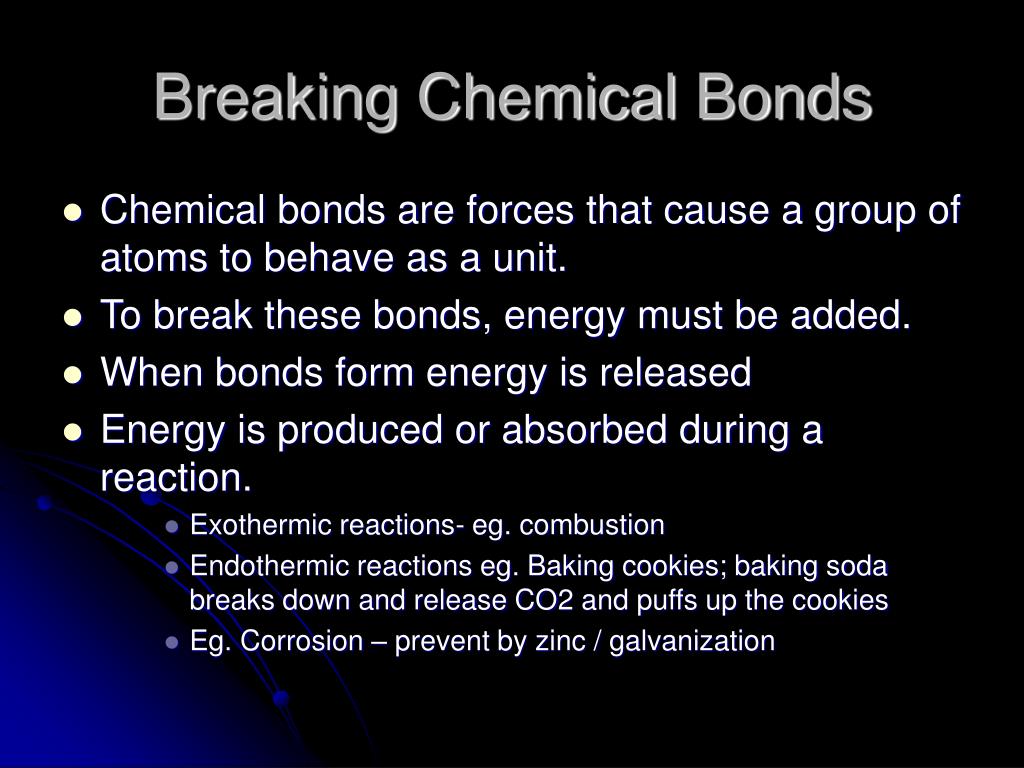 Breaking Chemical Bonds

- Chemical bonds are forces that cause a group of atoms to behave as a unit.
- To break these bonds, energy must be added.
- When bonds form energy is released
- Energy is produced or absorbed during a reaction.
  - Exothermic reactions- eg. combustion
  - Endothermic reactions eg. Baking cookies; baking soda breaks down and release CO2 and puffs up the cookies
  - Eg. Corrosion – prevent by zinc / galvanization